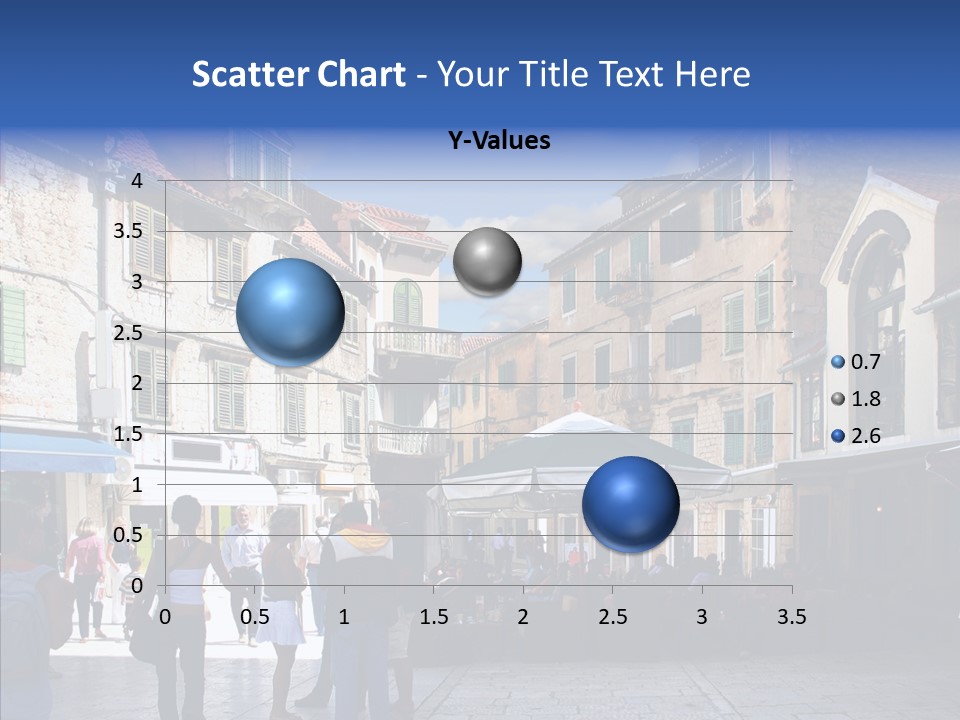 Scatter Chart - Your Title Text Here

Y-Values

4
3.5
3
2.5
2
1.5
1
0.5
0

0 0.5 1 1.5 2 2.5 3 3.5

0.7
1.8
2.6